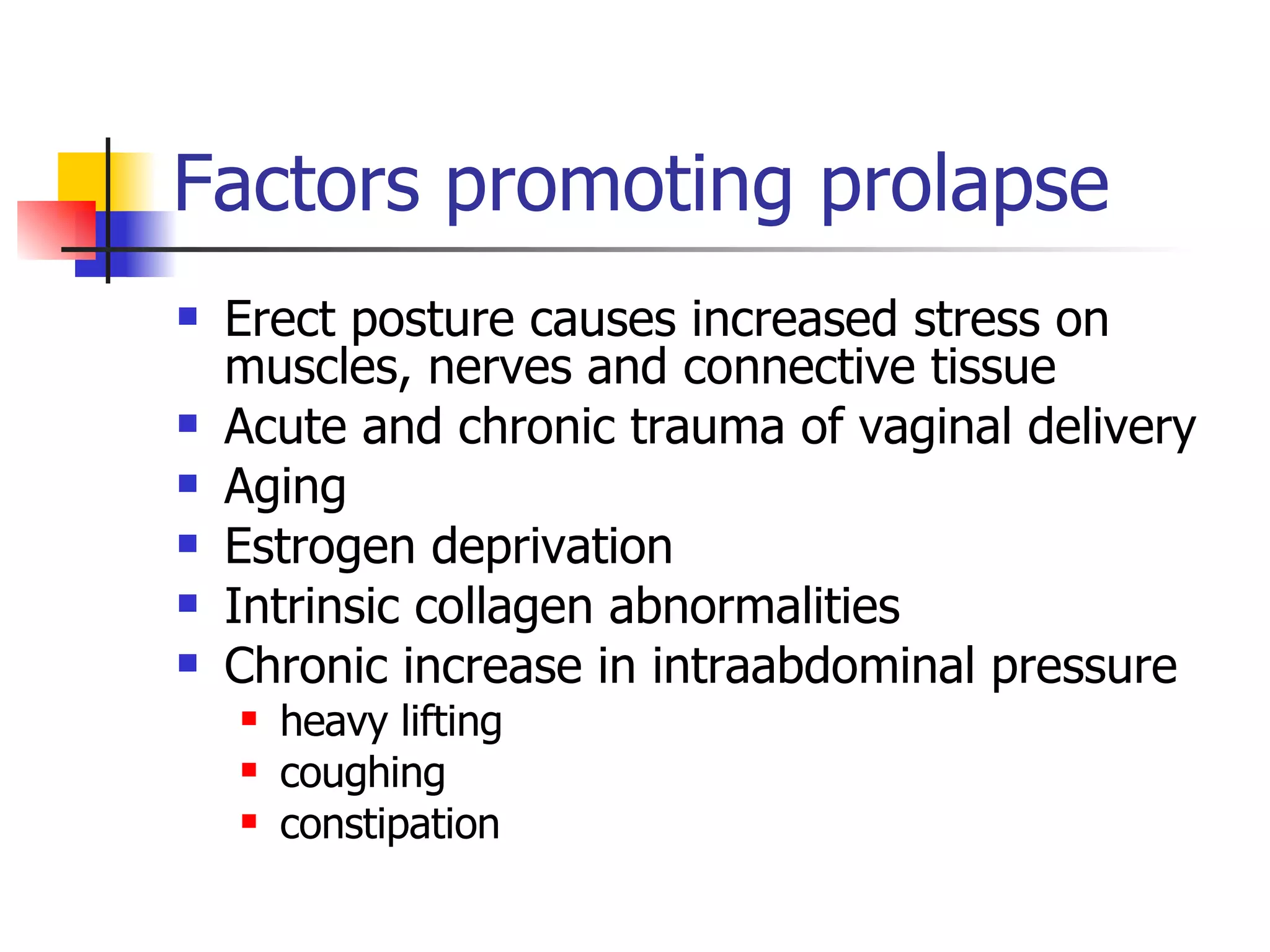 Factors promoting prolapse

- Erect posture causes increased stress on muscles, nerves and connective tissue
- Acute and chronic trauma of vaginal delivery
- Aging
- Estrogen deprivation
- Intrinsic collagen abnormalities
- Chronic increase in intraabdominal pressure
  - heavy lifting
  - coughing
  - constipation